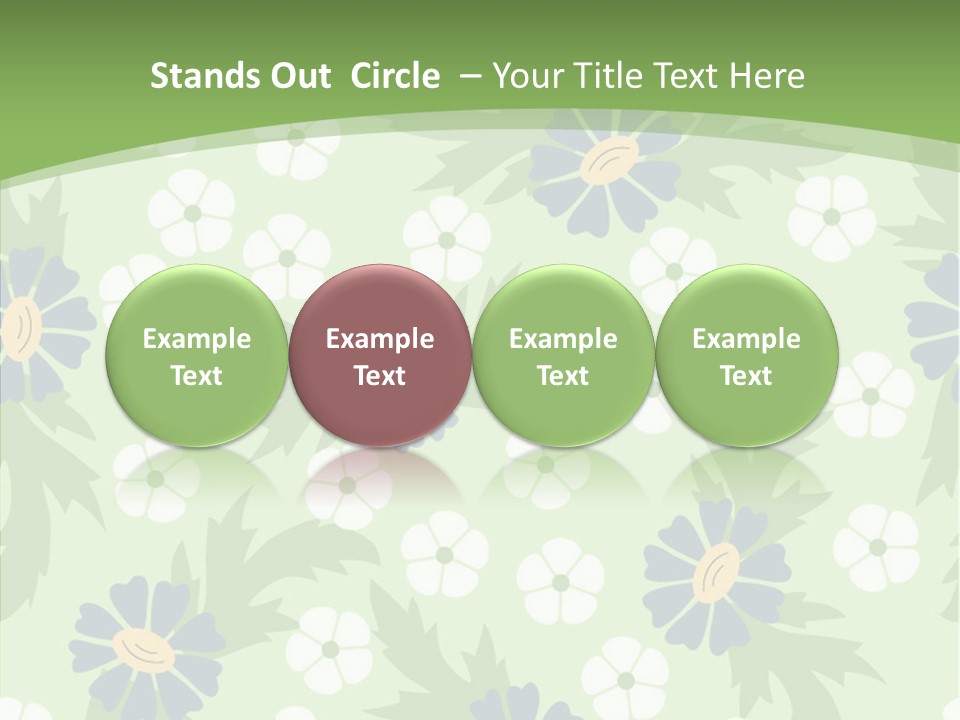 Stands Out Circle – Your Title Text Here

Example Text

Example Text

Example Text

Example Text